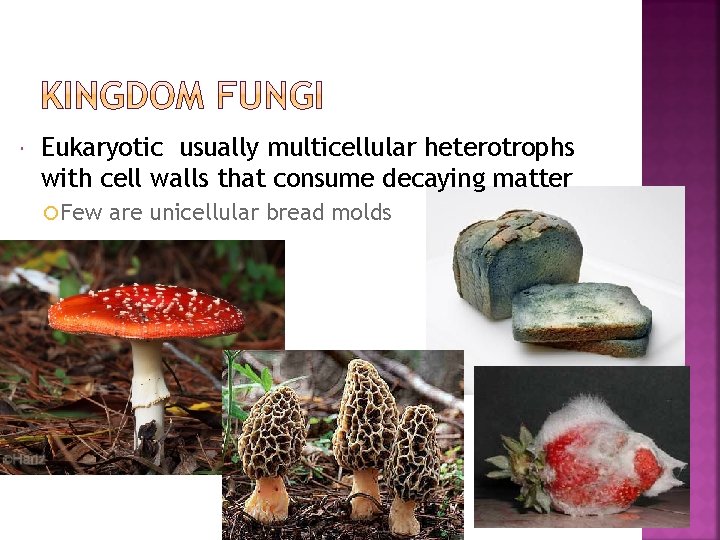 KINGDOM FUNGI

Eukaryotic usually multicellular heterotrophs with cell walls that consume decaying matter

Few are unicellular bread molds

©Hans